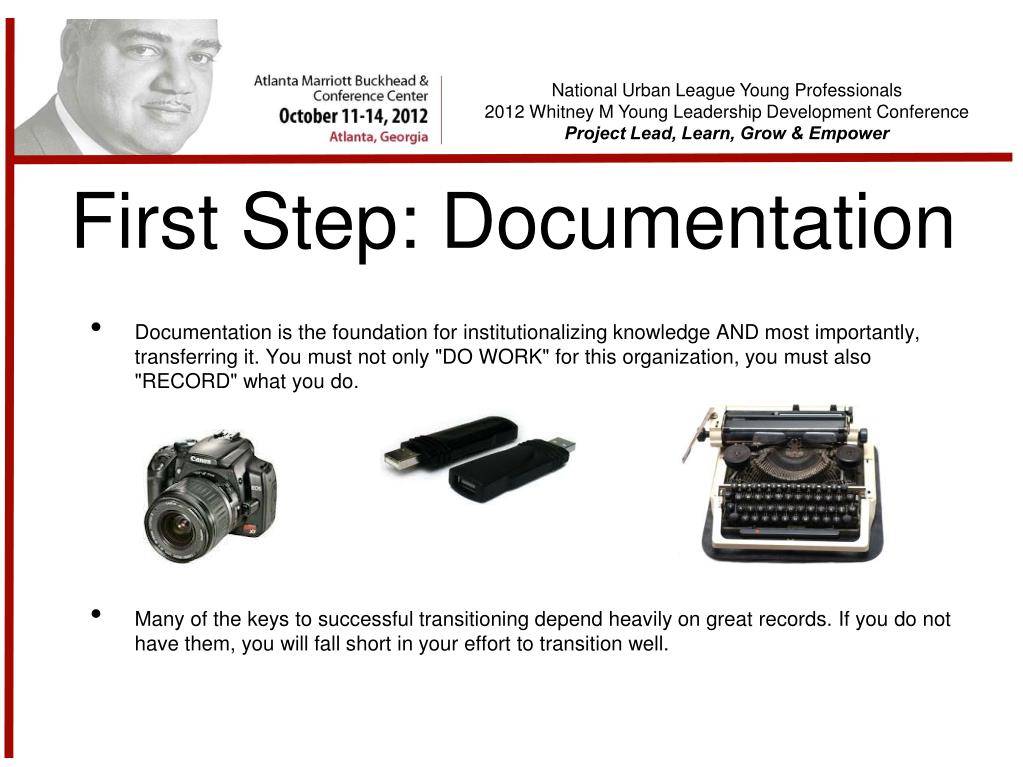 Atlanta Marriott Buckhead & Conference Center
October 11-14, 2012
Atlanta, Georgia

National Urban League Young Professionals
2012 Whitney M Young Leadership Development Conference
Project Lead, Learn, Grow & Empower

First Step: Documentation

• Documentation is the foundation for institutionalizing knowledge AND most importantly, transferring it. You must not only "DO WORK" for this organization, you must also "RECORD" what you do.

Canon

• Many of the keys to successful transitioning depend heavily on great records. If you do not have them, you will fall short in your effort to transition well.